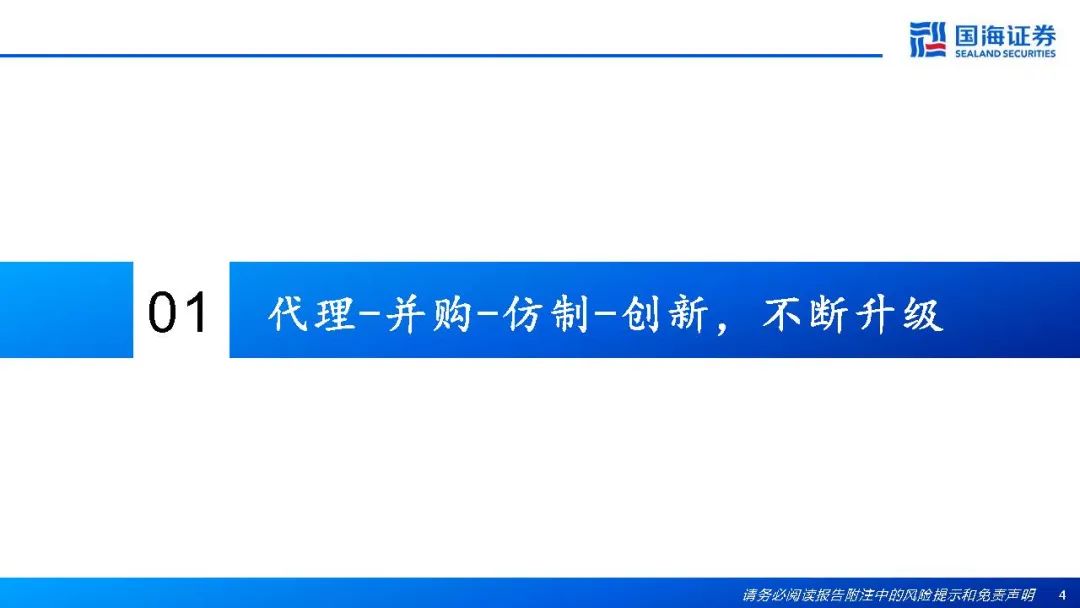 国海证券
SEALAND SECURITIES

01

代理-并购-仿制-创新，不断升级

请务必阅读报告附注中的风险提示和免责声明 4